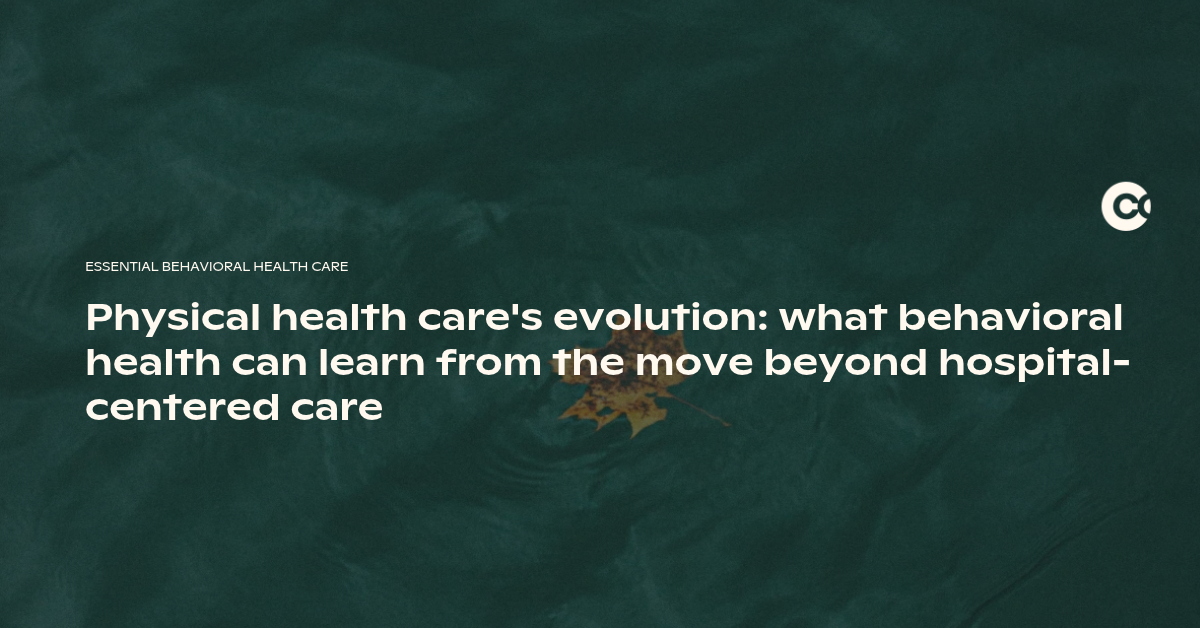 ESSENTIAL BEHAVIORAL HEALTH CARE

Physical health care's evolution: what behavioral health can learn from the move beyond hospital-centered care